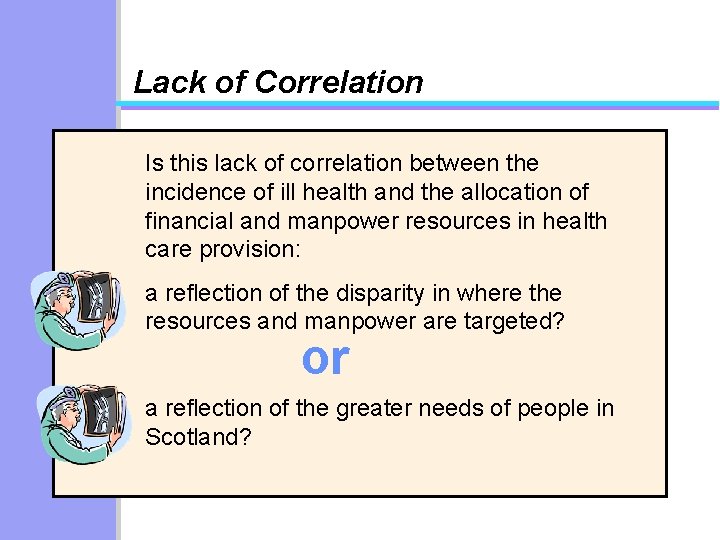 Lack of Correlation

Is this lack of correlation between the incidence of ill health and the allocation of financial and manpower resources in health care provision:

a reflection of the disparity in where the resources and manpower are targeted?

or

a reflection of the greater needs of people in Scotland?